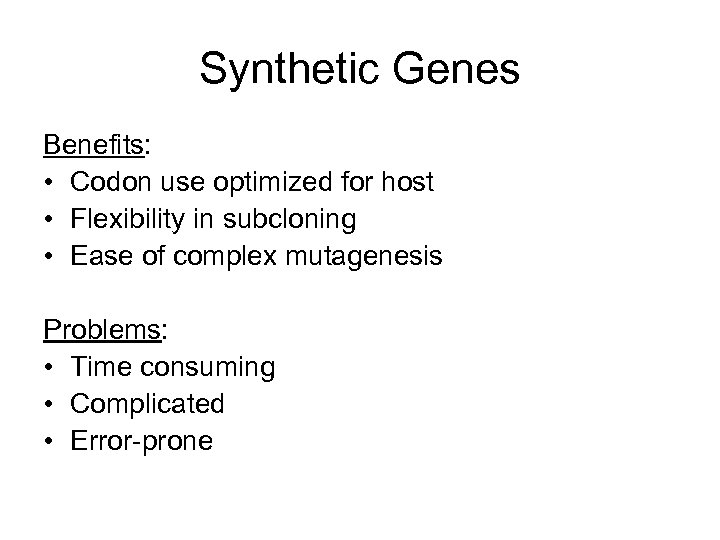 Synthetic Genes

Benefits:
• Codon use optimized for host
• Flexibility in subcloning
• Ease of complex mutagenesis

Problems:
• Time consuming
• Complicated
• Error-prone